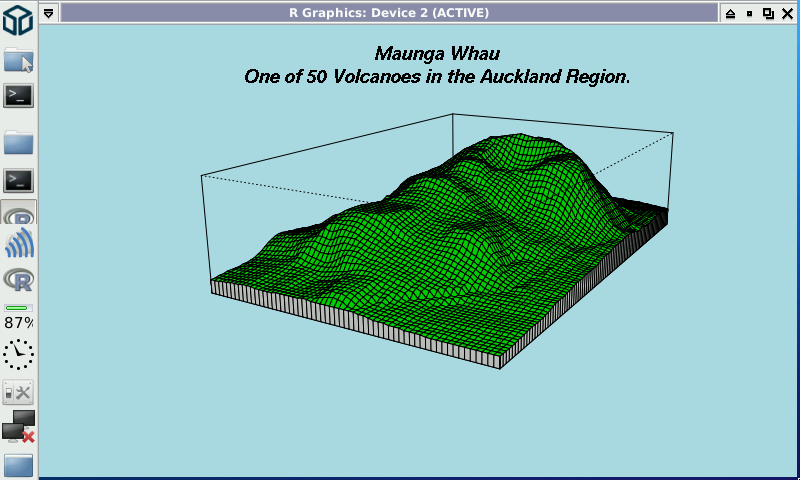 R Graphics: Device 2 (ACTIVE)

Maunga Whau
One of 50 Volcanoes in the Auckland Region.

87%